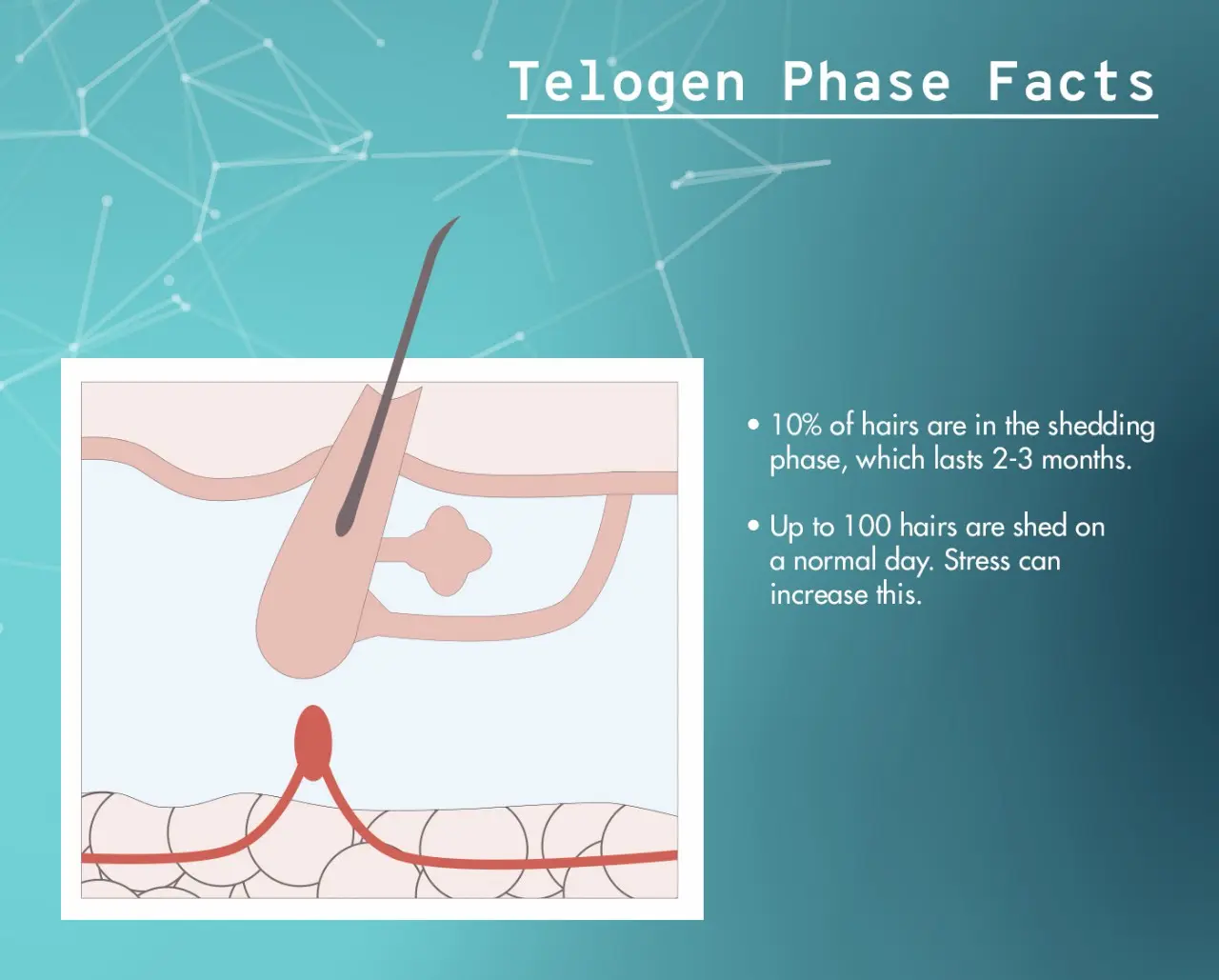 Telogen Phase Facts

• 10% of hairs are in the shedding phase, which lasts 2-3 months.

• Up to 100 hairs are shed on a normal day. Stress can increase this.